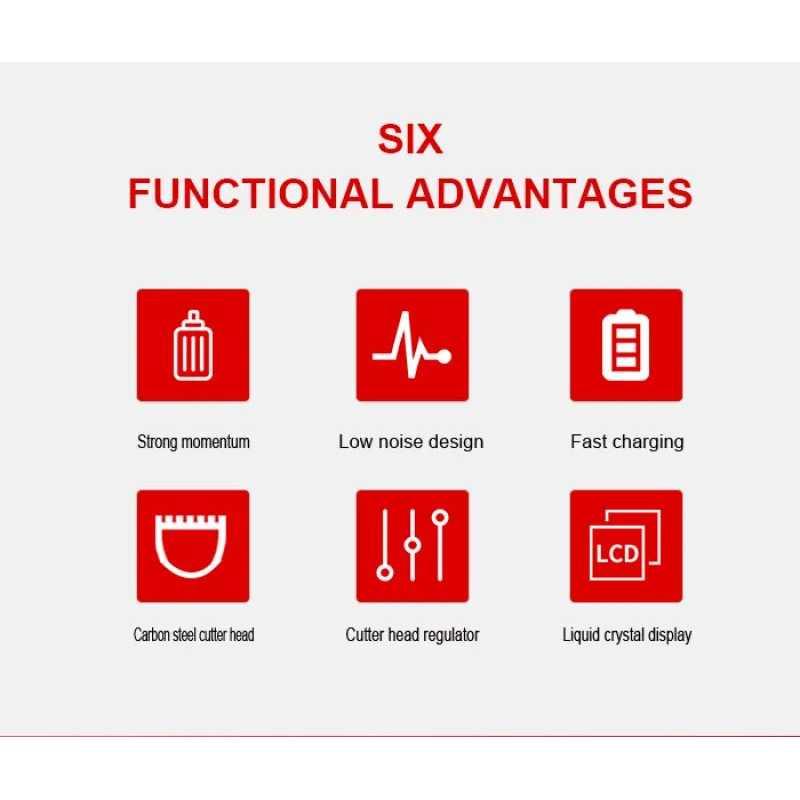 SIX
FUNCTIONAL ADVANTAGES

Strong momentum

Low noise design

Fast charging

Carbon steel cutter head

Cutter head regulator

LCD

Liquid crystal display